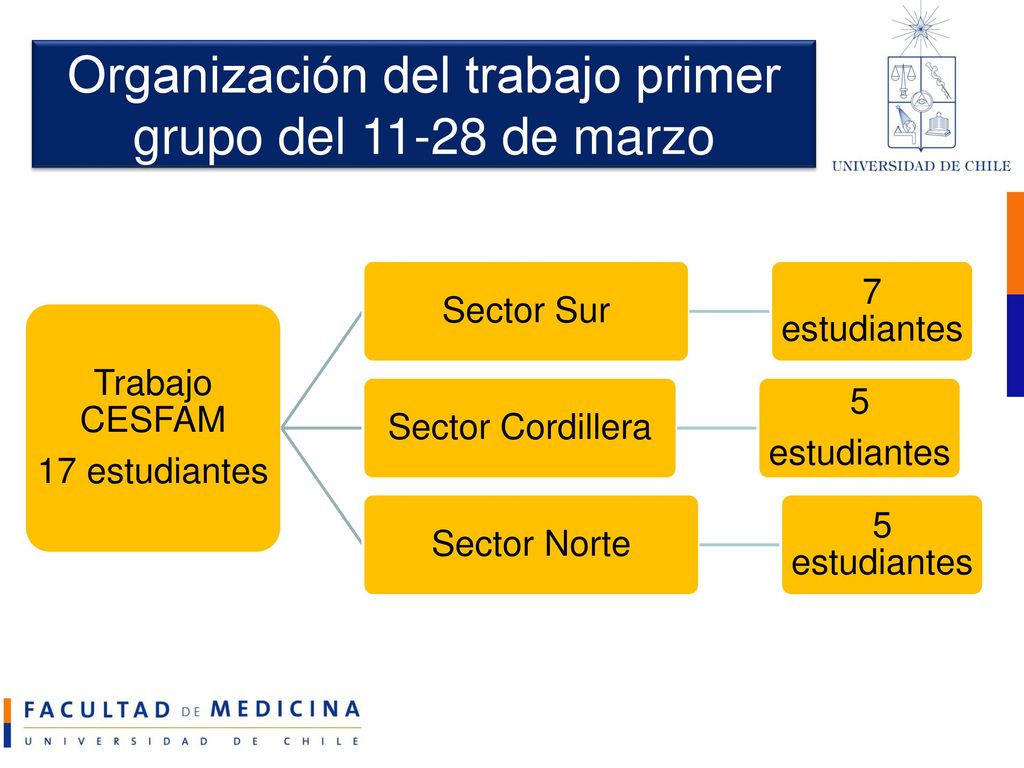 Organización del trabajo primer grupo del 11-28 de marzo

UNIVERSIDAD DE CHILE

Trabajo CESFAM
17 estudiantes

Sector Sur

7 estudiantes

Sector Cordillera

5
estudiantes

Sector Norte

5 estudiantes

FACULTAD DE MEDICINA
UNIVERSIDAD DE CHILE